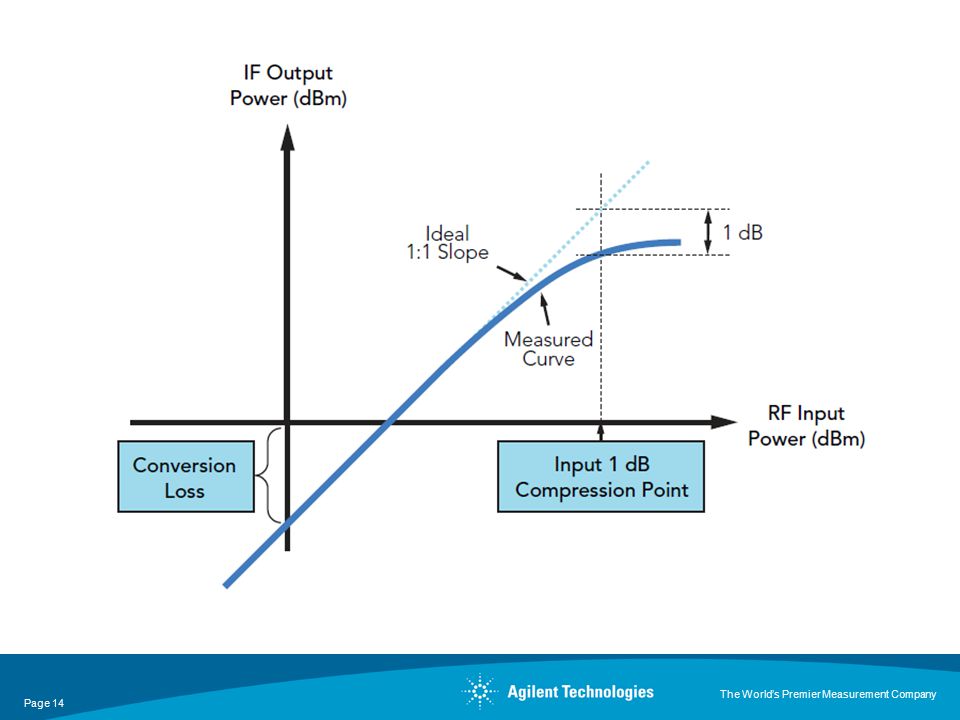 IF Output Power (dBm)

Ideal 1:1 Slope

1 dB

Measured Curve

RF Input Power (dBm)

Conversion Loss

Input 1 dB Compression Point

Page 14

Agilent Technologies

The World's Premier Measurement Company